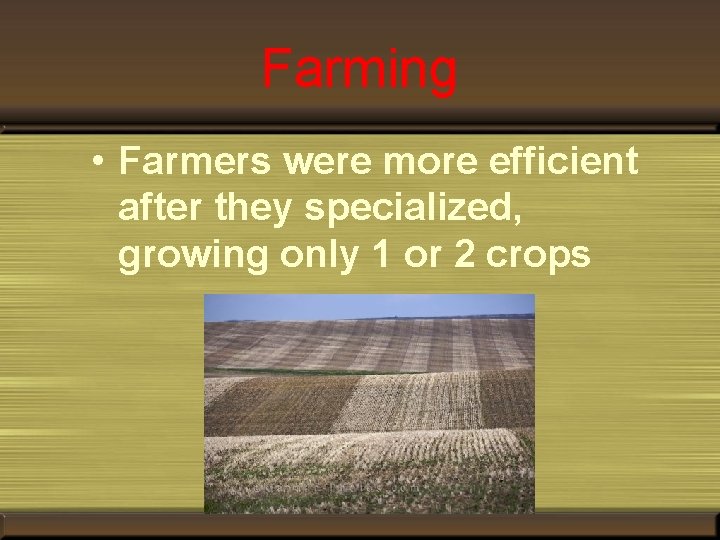 Farming

• Farmers were more efficient after they specialized, growing only 1 or 2 crops